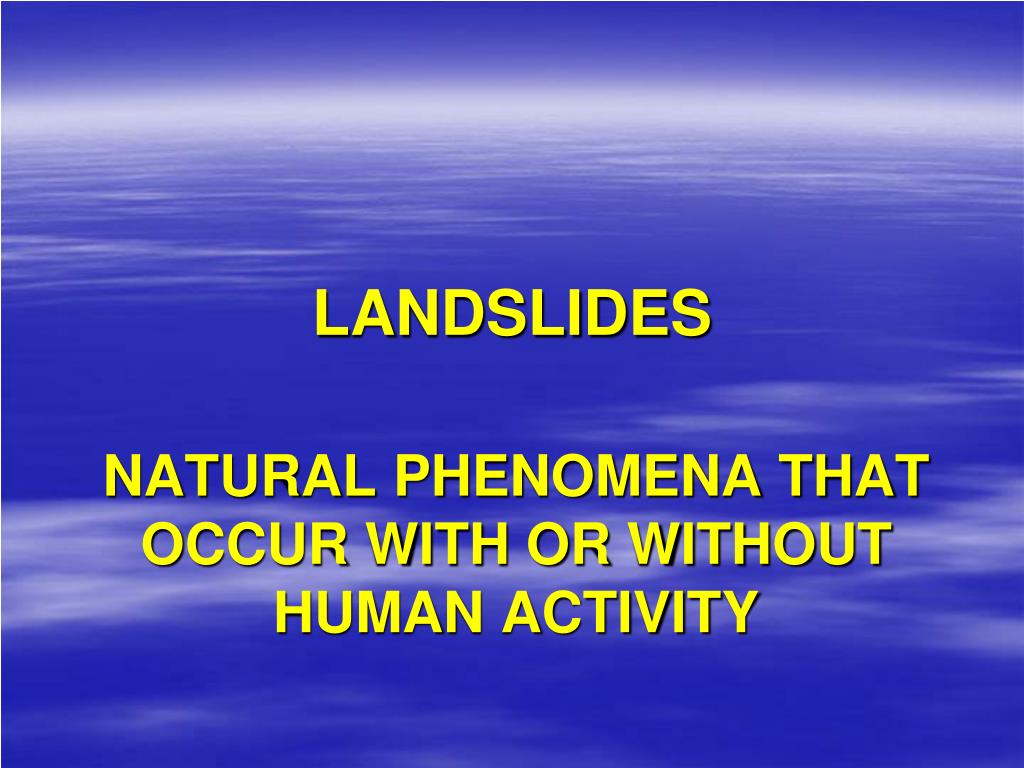 LANDSLIDES

NATURAL PHENOMENA THAT OCCUR WITH OR WITHOUT HUMAN ACTIVITY